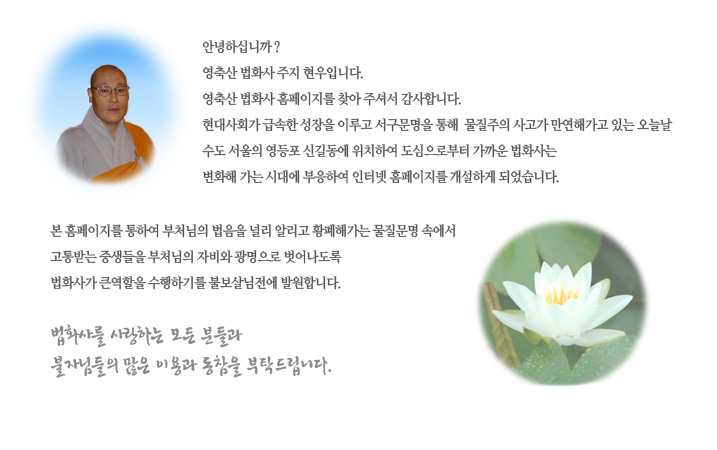 안녕하십니까 ?
영축산 법화사 주지 현우입니다.
영축산 법화사 홈페이지를 찾아 주셔서 감사합니다.
현대사회가 급속한 성장을 이루고 서구문명을 통해  물질주의 사고가 만연해가고 있는 오늘날
수도 서울의 영등포 신길동에 위치하여 도심으로부터 가까운 법화사는
변화해 가는 시대에 부응하여 인터넷 홈페이지를 개설하게 되었습니다.

본 홈페이지를 통하여 부처님의 법음을 널리 알리고 황폐해가는 물질문명 속에서
고통받는 중생들을 부처님의 자비와 광명으로 벗어나도록
법화사가 큰역할을 수행하기를 불보살님전에 발원합니다.

법화사를 사랑하는 모든 분들과
불자님들의 많은 이용과 동참을 부탁드립니다.